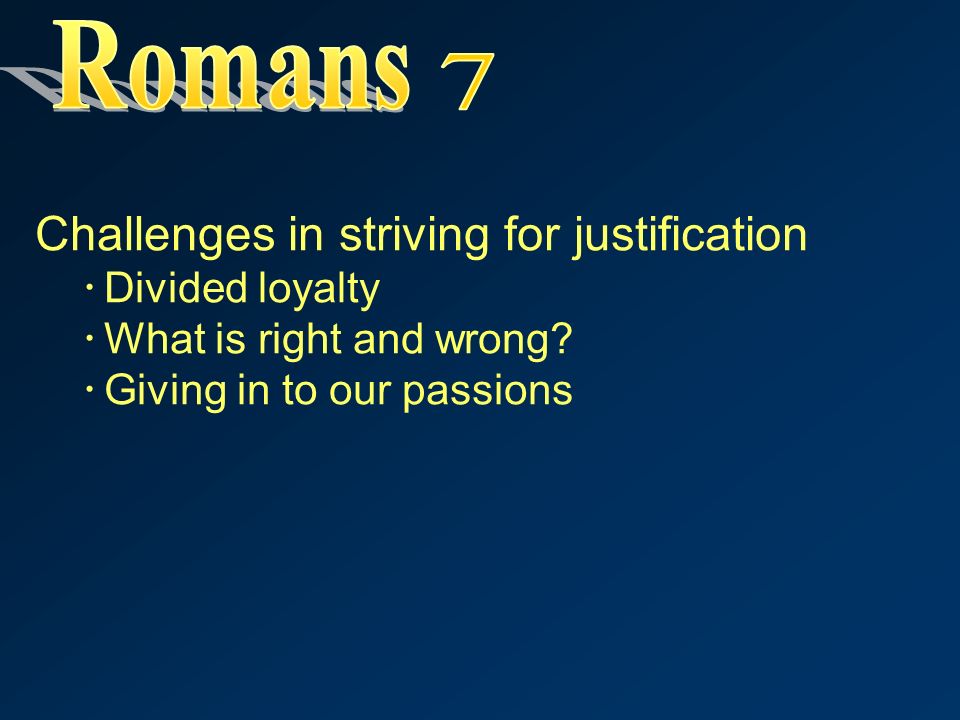 Romans 7

Challenges in striving for justification
· Divided loyalty
· What is right and wrong?
· Giving in to our passions